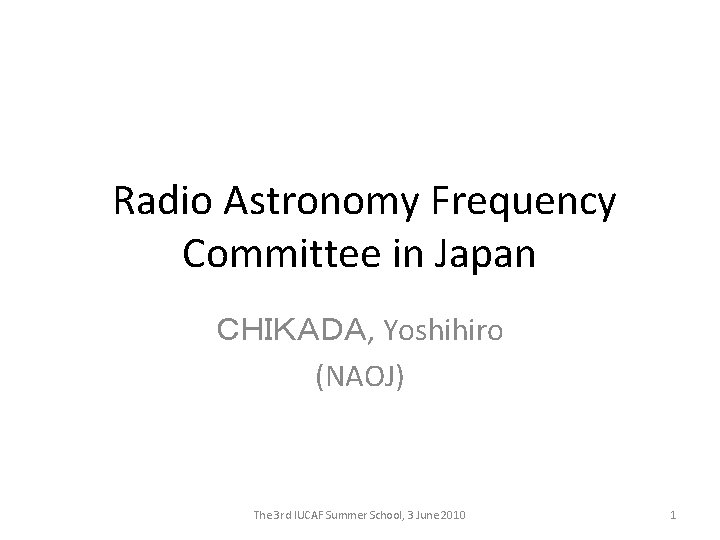 Radio Astronomy Frequency Committee in Japan

CHIKADA, Yoshihiro
(NAOJ)

The 3rd IUCAF Summer School, 3 June 2010

1